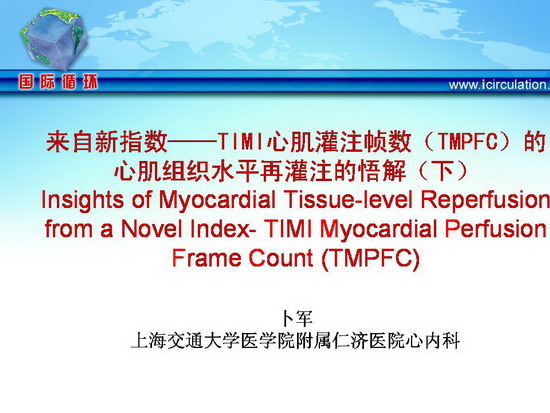 国际循环

www.icirculation.

来自新指数——TIMI心肌灌注帧数（TMPFC）的心肌组织水平再灌注的悟解（下）
Insights of Myocardial Tissue-level Reperfusion from a Novel Index- TIMI Myocardial Perfusion Frame Count (TMPFC)

卜军
上海交通大学医学院附属仁济医院心内科